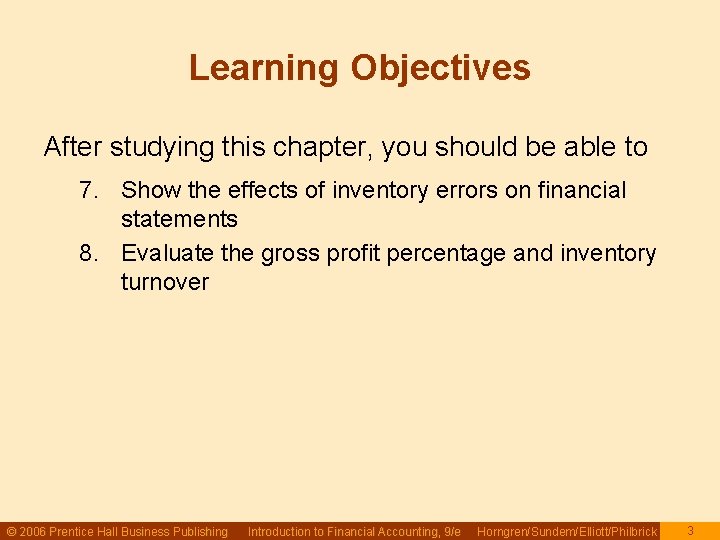 Learning Objectives

After studying this chapter, you should be able to

7. Show the effects of inventory errors on financial statements

8. Evaluate the gross profit percentage and inventory turnover

© 2006 Prentice Hall Business Publishing Introduction to Financial Accounting, 9/e Horngren/Sundem/Elliott/Philbrick 3